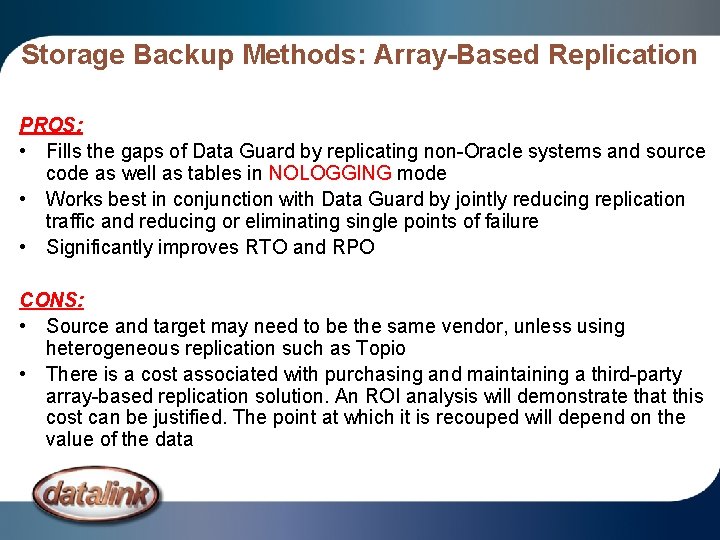 Storage Backup Methods: Array-Based Replication

PROS:
• Fills the gaps of Data Guard by replicating non-Oracle systems and source code as well as tables in NOLOGGING mode
• Works best in conjunction with Data Guard by jointly reducing replication traffic and reducing or eliminating single points of failure
• Significantly improves RTO and RPO

CONS:
• Source and target may need to be the same vendor, unless using heterogeneous replication such as Topio
• There is a cost associated with purchasing and maintaining a third-party array-based replication solution. An ROI analysis will demonstrate that this cost can be justified. The point at which it is recouped will depend on the value of the data

datalink